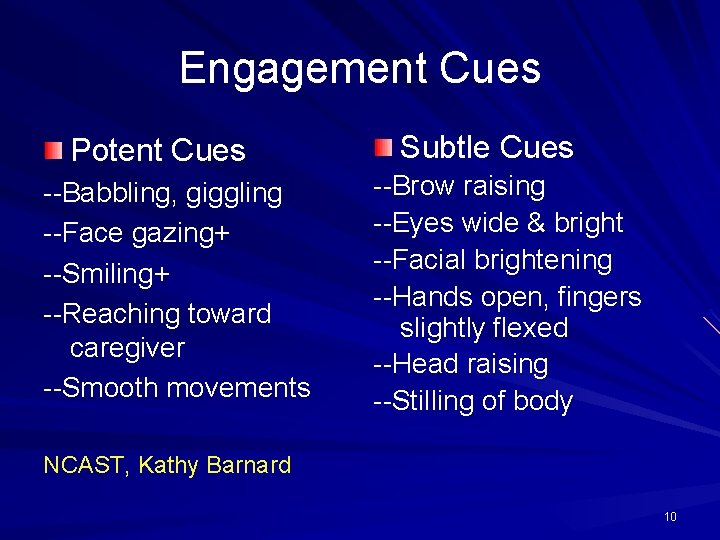 Engagement Cues

Potent Cues
--Babbling, giggling
--Face gazing+
--Smiling+
--Reaching toward caregiver
--Smooth movements

NCAST, Kathy Barnard

Subtle Cues
--Brow raising
--Eyes wide & bright
--Facial brightening
--Hands open, fingers slightly flexed
--Head raising
--Stilling of body

10